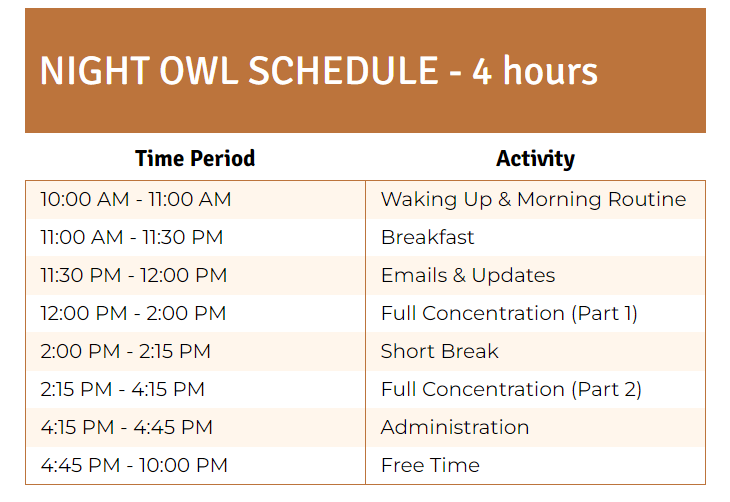 NIGHT OWL SCHEDULE - 4 hours

| Time Period | Activity |
|---|---|
| 10:00 AM - 11:00 AM | Waking Up & Morning Routine |
| 11:00 AM - 11:30 PM | Breakfast |
| 11:30 PM - 12:00 PM | Emails & Updates |
| 12:00 PM - 2:00 PM | Full Concentration (Part 1) |
| 2:00 PM - 2:15 PM | Short Break |
| 2:15 PM - 4:15 PM | Full Concentration (Part 2) |
| 4:15 PM - 4:45 PM | Administration |
| 4:45 PM - 10:00 PM | Free Time |